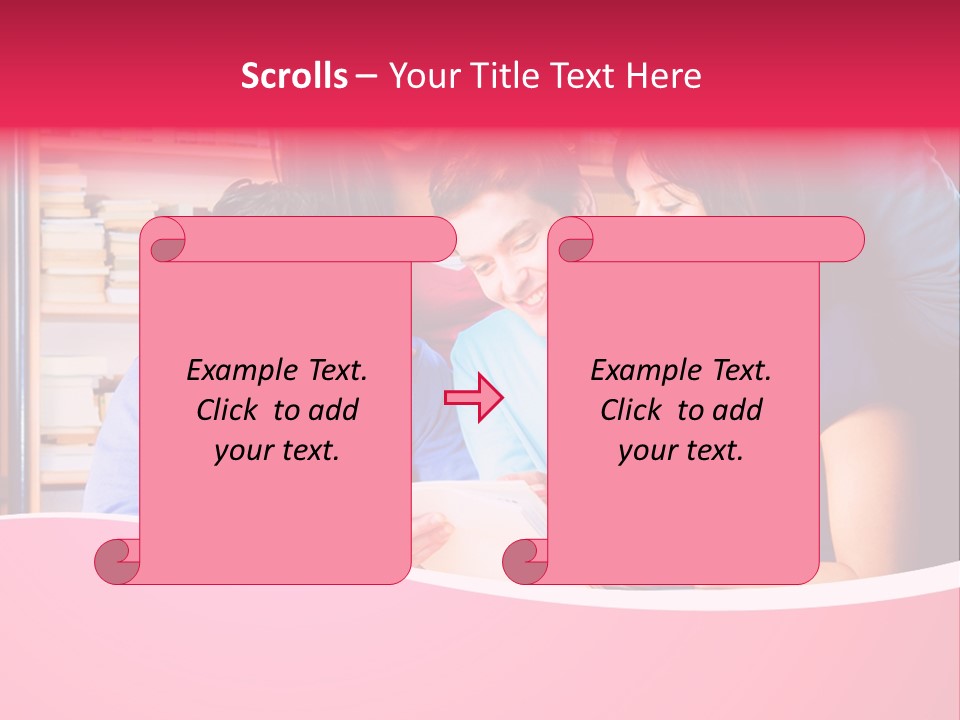 Scrolls – Your Title Text Here

Example Text. Click to add your text.

Example Text. Click to add your text.